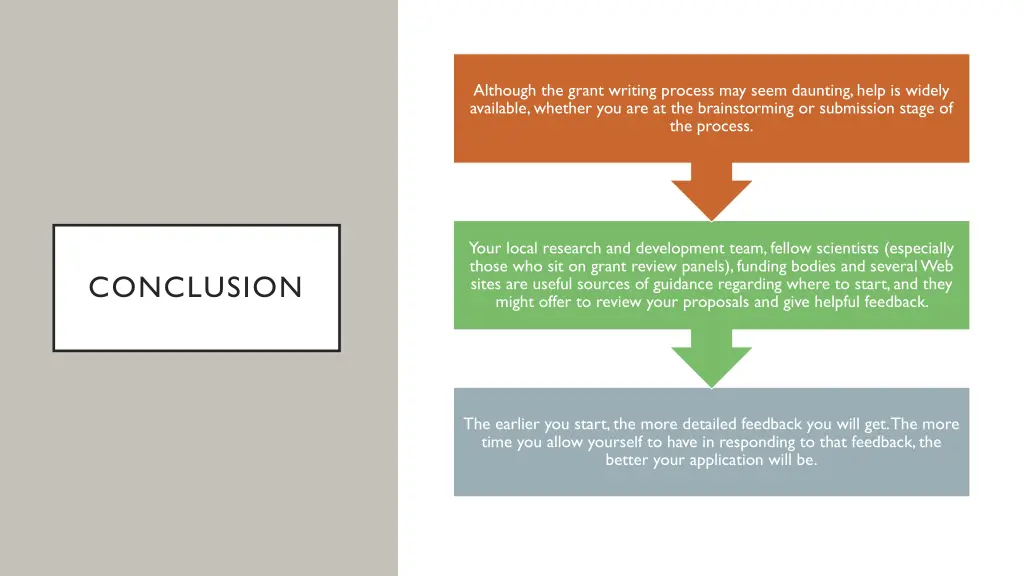 CONCLUSION

Although the grant writing process may seem daunting, help is widely available, whether you are at the brainstorming or submission stage of the process.

Your local research and development team, fellow scientists (especially those who sit on grant review panels), funding bodies and several Web sites are useful sources of guidance regarding where to start, and they might offer to review your proposals and give helpful feedback.

The earlier you start, the more detailed feedback you will get. The more time you allow yourself to have in responding to that feedback, the better your application will be.